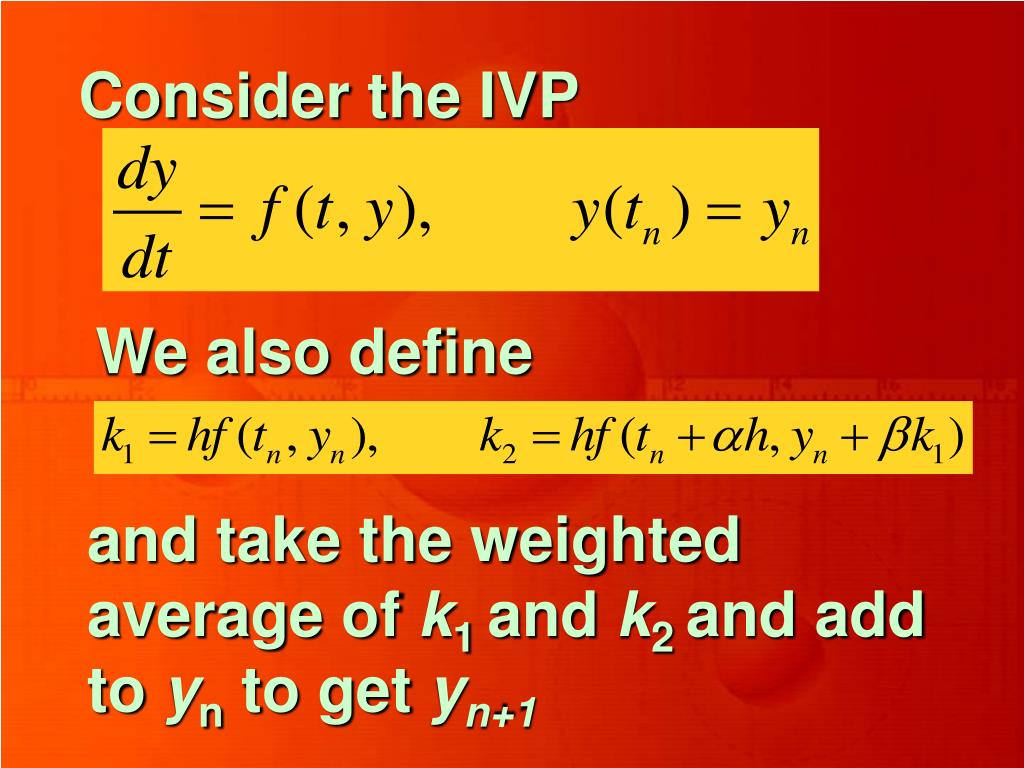 Consider the IVP

$\frac{dy}{dt} = f(t, y), \qquad y(t_n) = y_n$

We also define

$k_1 = hf(t_n, y_n), \qquad k_2 = hf(t_n + \alpha h, y_n + \beta k_1)$

and take the weighted average of $k_1$ and $k_2$ and add to $y_n$ to get $y_{n+1}$